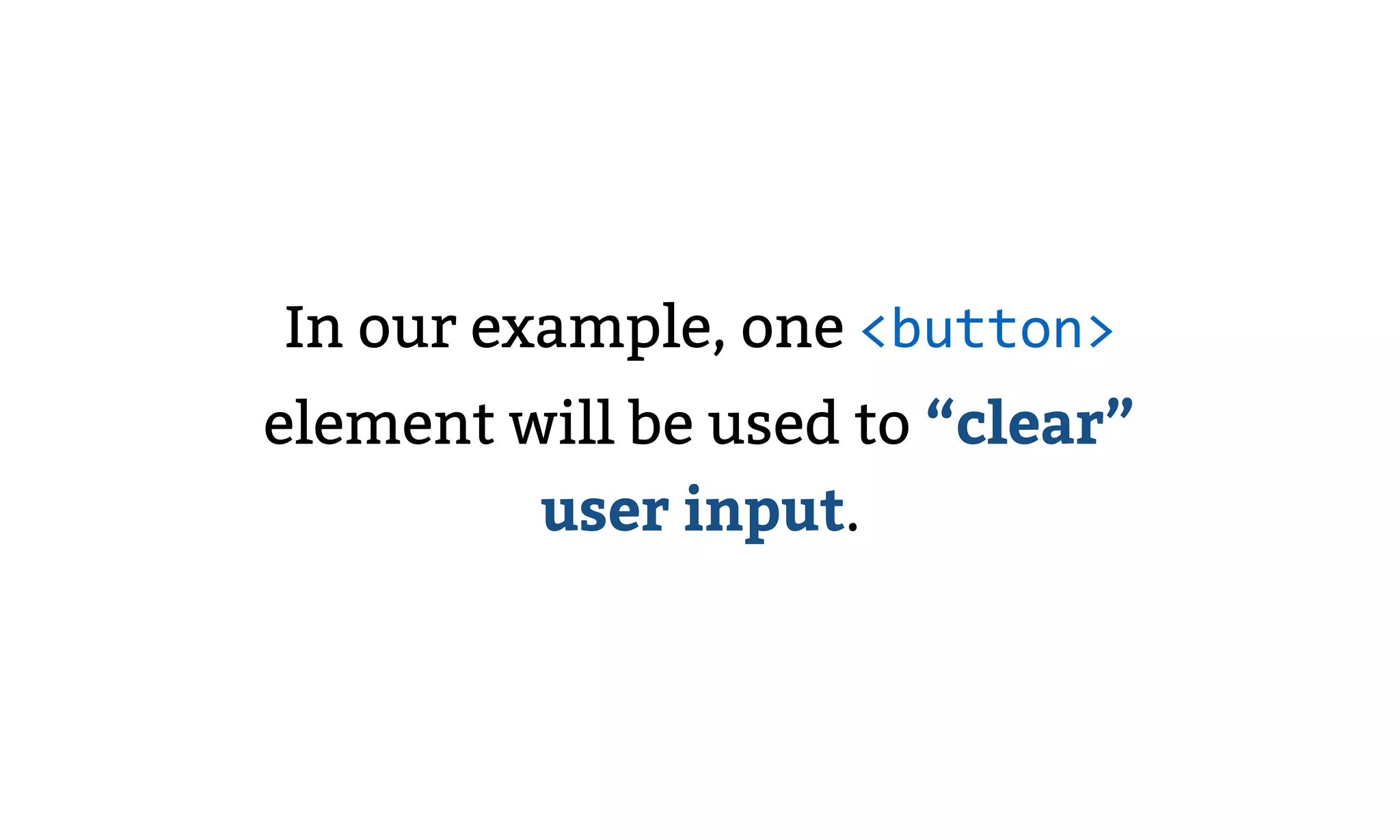 In our example, one <button> element will be used to “clear” user input.